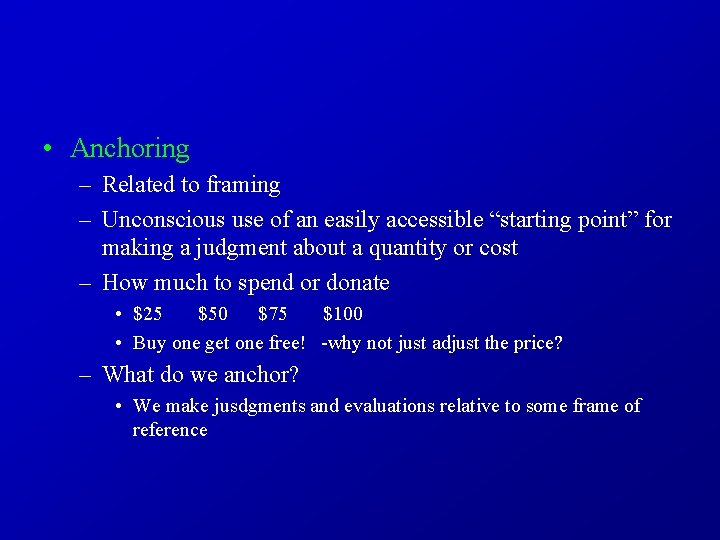 • Anchoring
– Related to framing
– Unconscious use of an easily accessible “starting point” for making a judgment about a quantity or cost
– How much to spend or donate
• \$25 \$50 \$75 \$100
• Buy one get one free! -why not just adjust the price?
– What do we anchor?
• We make jusdgments and evaluations relative to some frame of reference